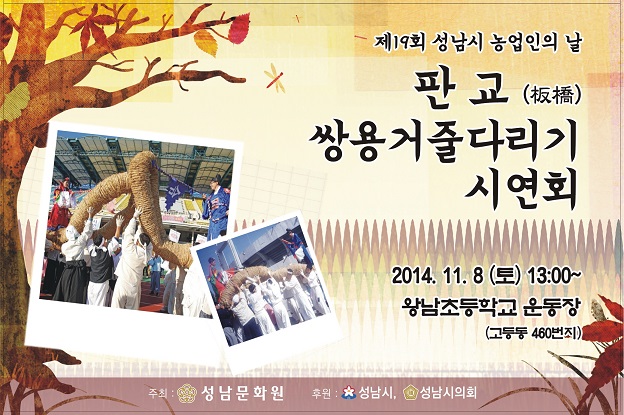 제19회 성남시 농업인의 날

판교 (板橋)
쌍용거줄다리기
시연회

2014. 11. 8 (토) 13:00~
왕남초등학교 운동장
(고등동 460번지)

주최 : 성남문화원 후원 : 성남시, 성남시의회